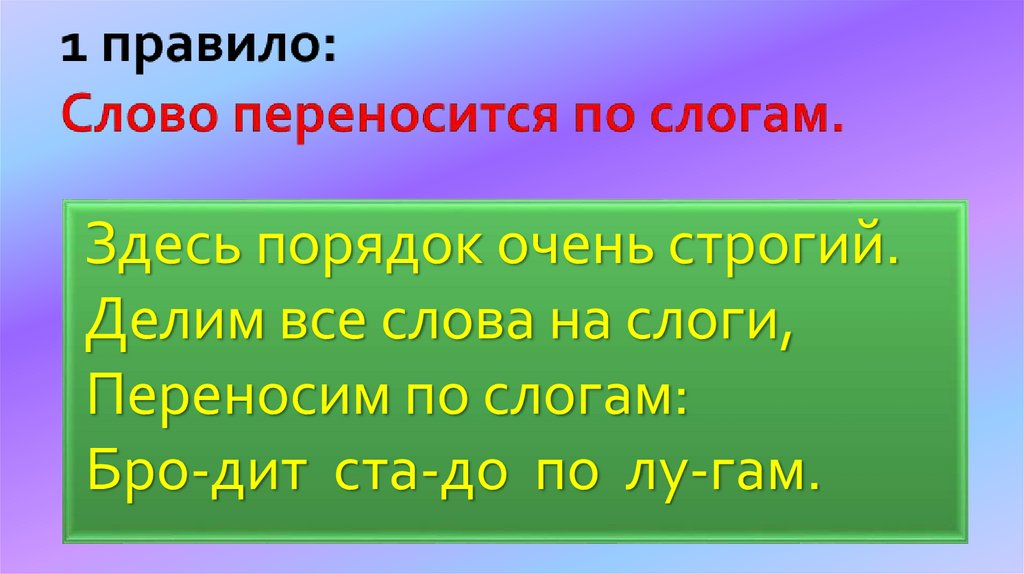 1 правило:
Слово переносится по слогам.

Здесь порядок очень строгий.
Делим все слова на слоги,
Переносим по слогам:
Бро-дит ста-до по лу-гам.